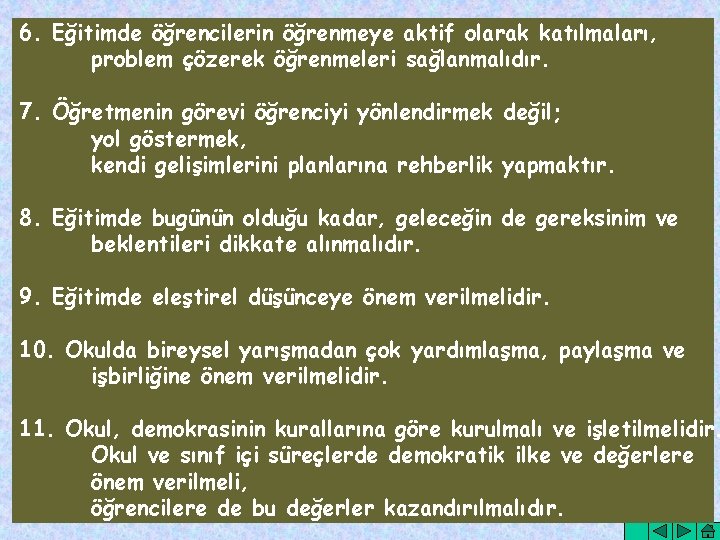 6. Eğitimde öğrencilerin öğrenmeye aktif olarak katılmaları, problem çözerek öğrenmeleri sağlanmalıdır.

7. Öğretmenin görevi öğrenciyi yönlendirmek değil; yol göstermek, kendi gelişimlerini planlarına rehberlik yapmaktır.

8. Eğitimde bugünün olduğu kadar, geleceğin de gereksinim ve beklentileri dikkate alınmalıdır.

9. Eğitimde eleştirel düşünceye önem verilmelidir.

10. Okulda bireysel yarışmadan çok yardımlaşma, paylaşma ve işbirliğine önem verilmelidir.

11. Okul, demokrasinin kurallarına göre kurulmalı ve işletilmelidir. Okul ve sınıf içi süreçlerde demokratik ilke ve değerlere önem verilmeli, öğrencilere de bu değerler kazandırılmalıdır.